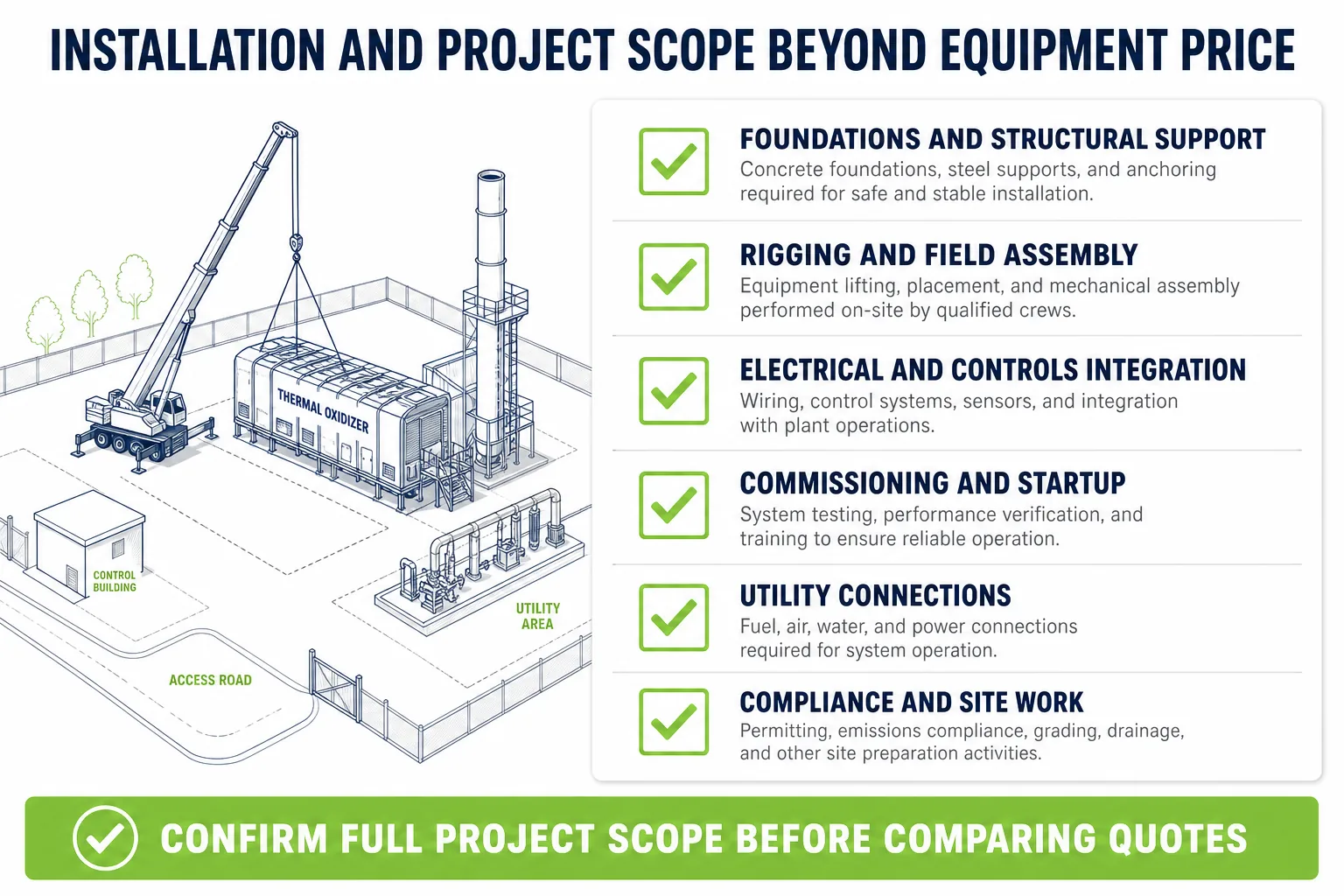 INSTALLATION AND PROJECT SCOPE BEYOND EQUIPMENT PRICE

THERMAL OXIDIZER

CONTROL BUILDING

UTILITY AREA

ACCESS ROAD

FOUNDATIONS AND STRUCTURAL SUPPORT
Concrete foundations, steel supports, and anchoring required for safe and stable installation.

RIGGING AND FIELD ASSEMBLY
Equipment lifting, placement, and mechanical assembly performed on-site by qualified crews.

ELECTRICAL AND CONTROLS INTEGRATION
Wiring, control systems, sensors, and integration with plant operations.

COMMISSIONING AND STARTUP
System testing, performance verification, and training to ensure reliable operation.

UTILITY CONNECTIONS
Fuel, air, water, and power connections required for system operation.

COMPLIANCE AND SITE WORK
Permitting, emissions compliance, grading, drainage, and other site preparation activities.

CONFIRM FULL PROJECT SCOPE BEFORE COMPARING QUOTES